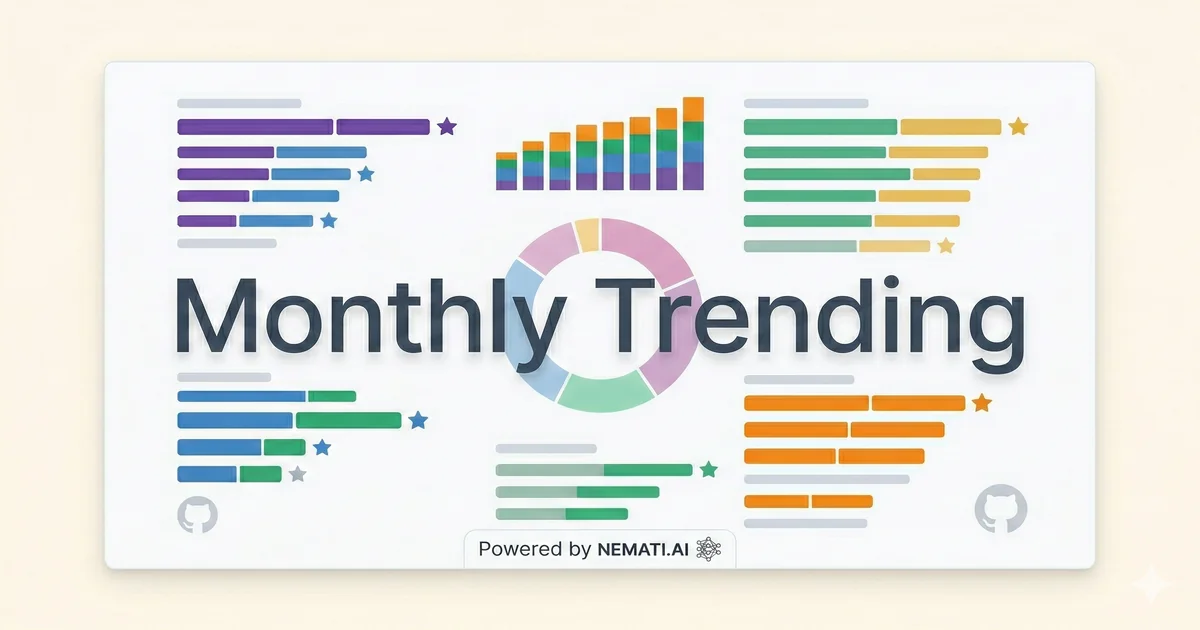 Monthly Trending

Powered by NEMATI.AI